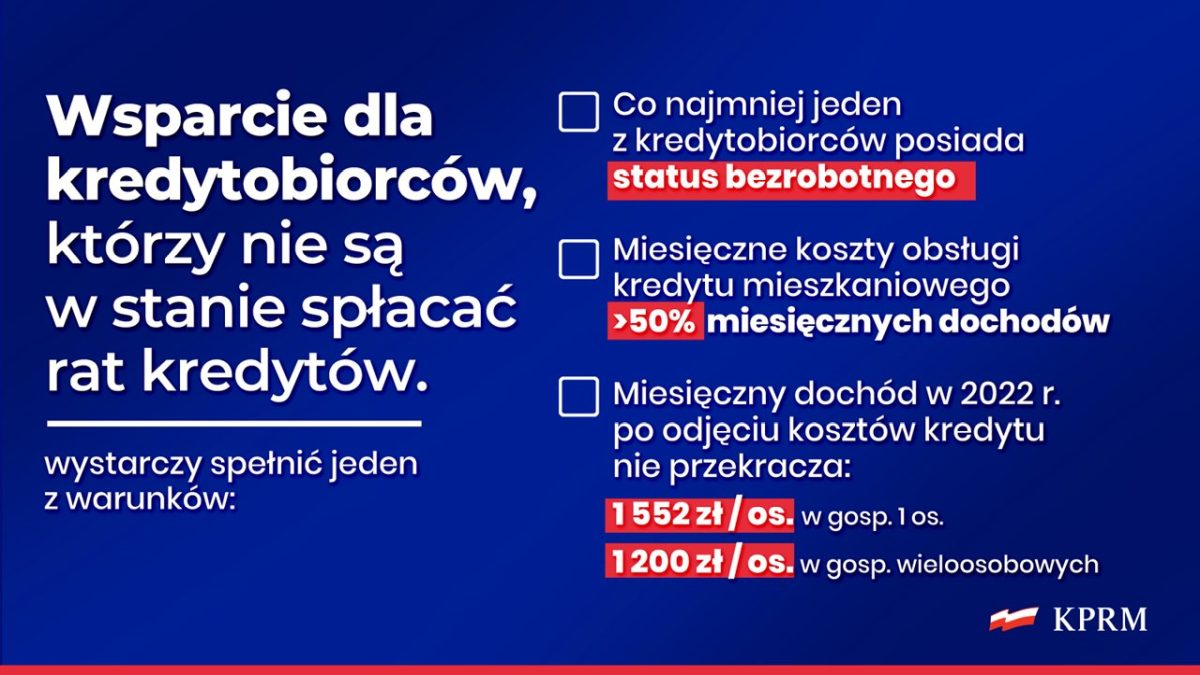 Wsparcie dla kredytobiorców, którzy nie są w stanie spłacać rat kredytów.

wystarczy spełnić jeden z warunków:

Co najmniej jeden z kredytobiorców posiada status bezrobotnego

Miesięczne koszty obsługi kredytu mieszkaniowego >50% miesięcznych dochodów

Miesięczny dochód w 2022 r. po odjęciu kosztów kredytu nie przekracza:

1 552 zł / os. w gosp. 1 os.

1 200 zł / os. w gosp. wieloosobowych

KPRM